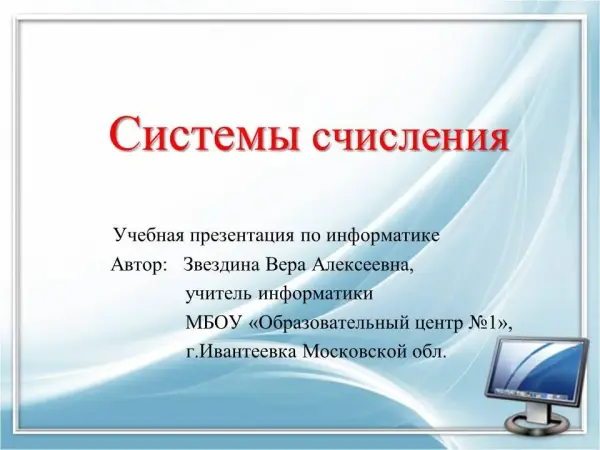 Системы счисления

Учебная презентация по информатике
Автор: Звездина Вера Алексеевна,
учитель информатики
МБОУ «Образовательный центр №1»,
г.Ивантеевка Московской обл.